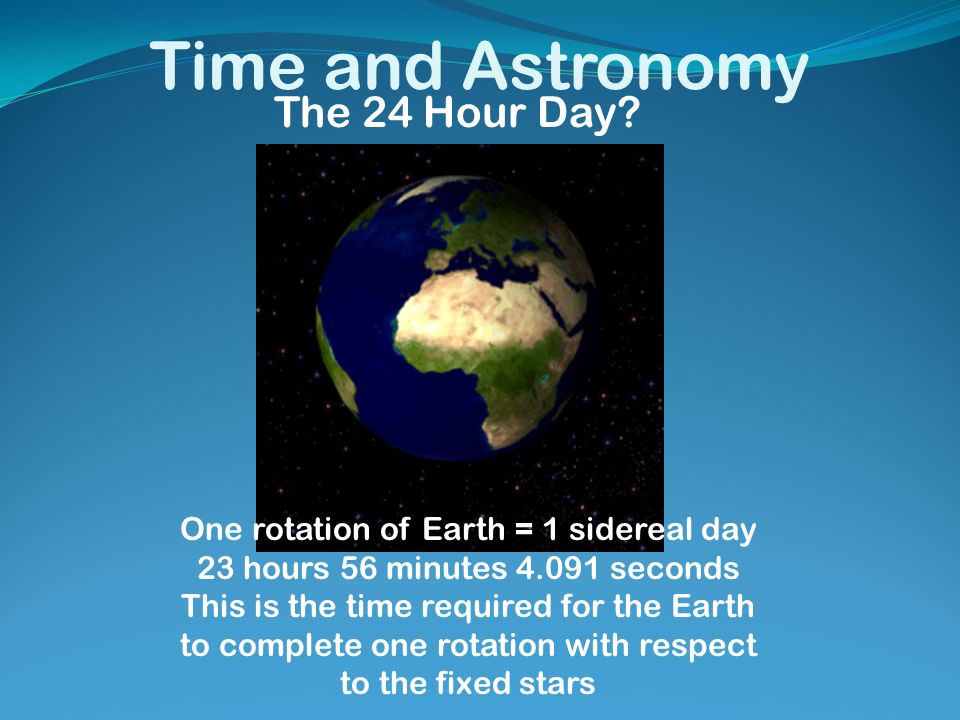 Time and Astronomy
The 24 Hour Day?

One rotation of Earth = 1 sidereal day
23 hours 56 minutes 4.091 seconds
This is the time required for the Earth to complete one rotation with respect to the fixed stars